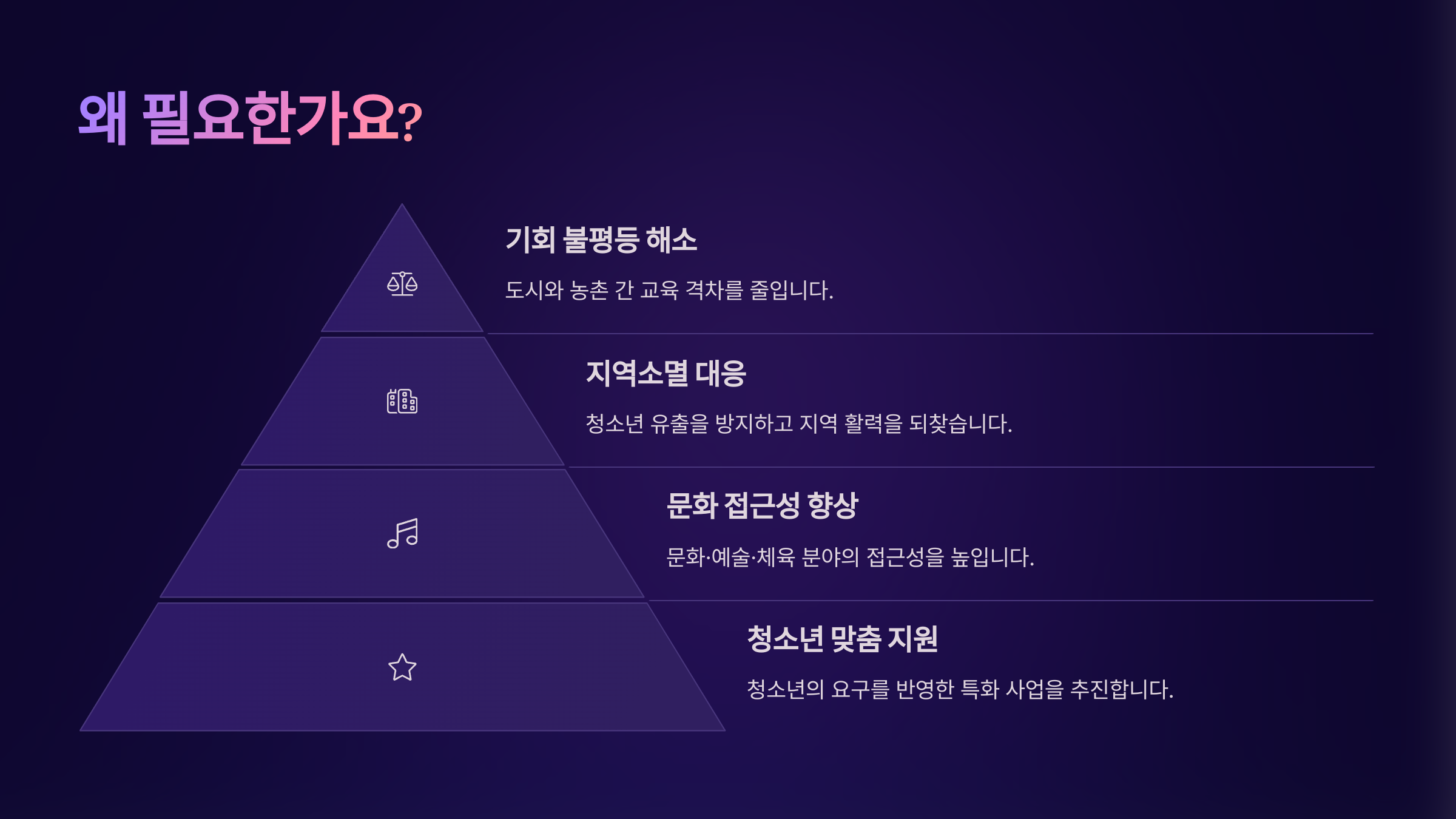 왜 필요한가요?

기회 불평등 해소

도시와 농촌 간 교육 격차를 줄입니다.

지역소멸 대응

청소년 유출을 방지하고 지역 활력을 되찾습니다.

문화 접근성 향상

문화·예술·체육 분야의 접근성을 높입니다.

청소년 맞춤 지원

청소년의 요구를 반영한 특화 사업을 추진합니다.